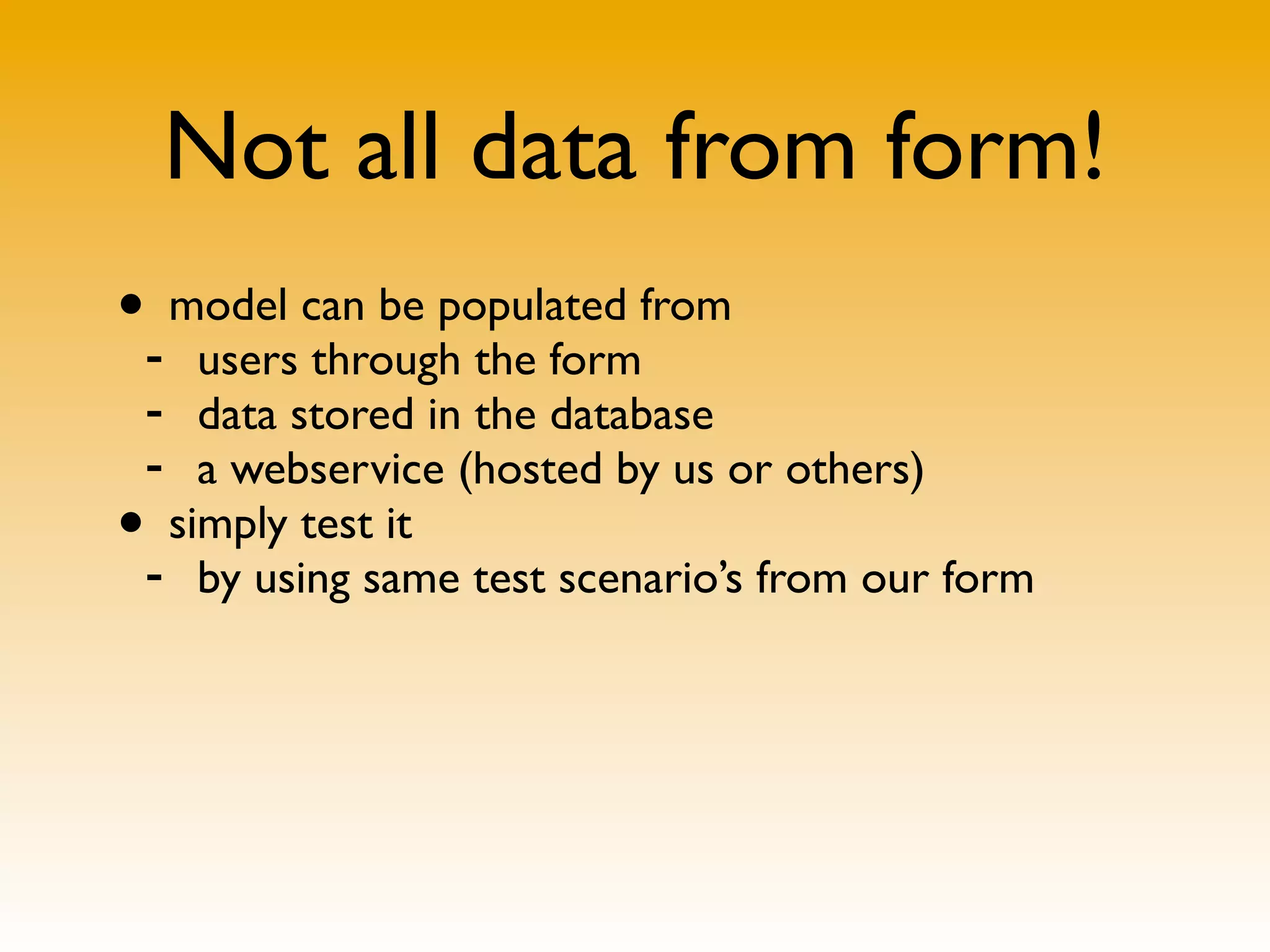 Not all data from form!

• model can be populated from
- users through the form
- data stored in the database
- a webservice (hosted by us or others)
• simply test it
- by using same test scenario’s from our form